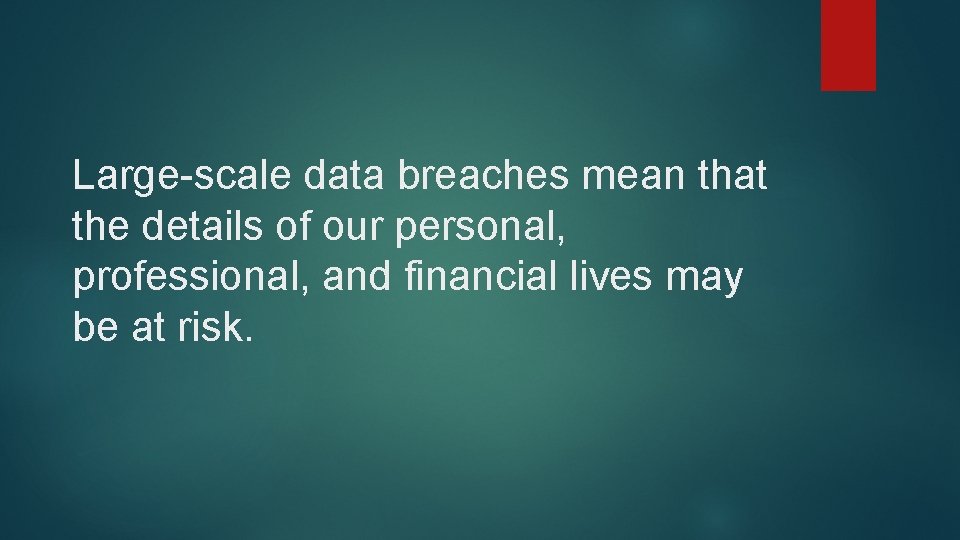 Large-scale data breaches mean that the details of our personal, professional, and financial lives may be at risk.